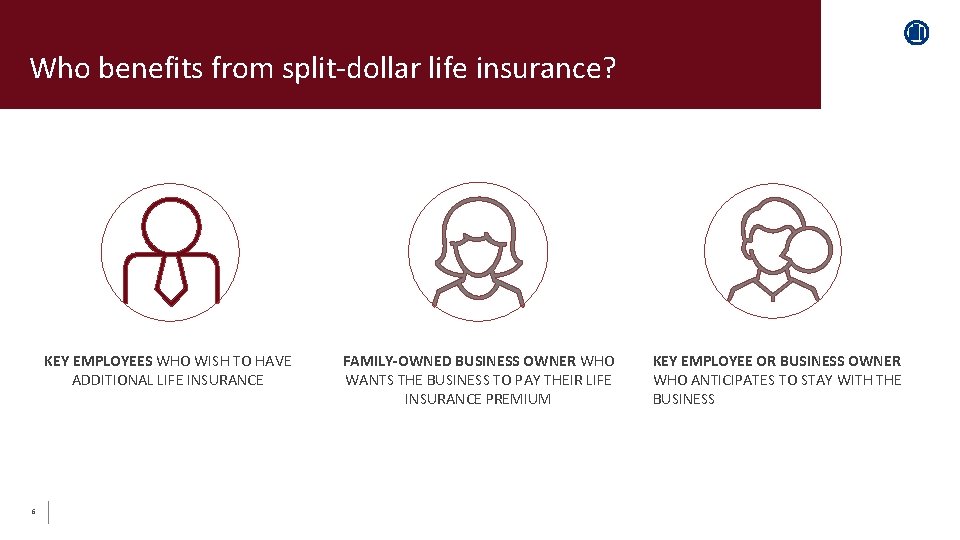 Who benefits from split-dollar life insurance?

KEY EMPLOYEES WHO WISH TO HAVE ADDITIONAL LIFE INSURANCE

FAMILY-OWNED BUSINESS OWNER WHO WANTS THE BUSINESS TO PAY THEIR LIFE INSURANCE PREMIUM

KEY EMPLOYEE OR BUSINESS OWNER WHO ANTICIPATES TO STAY WITH THE BUSINESS

6